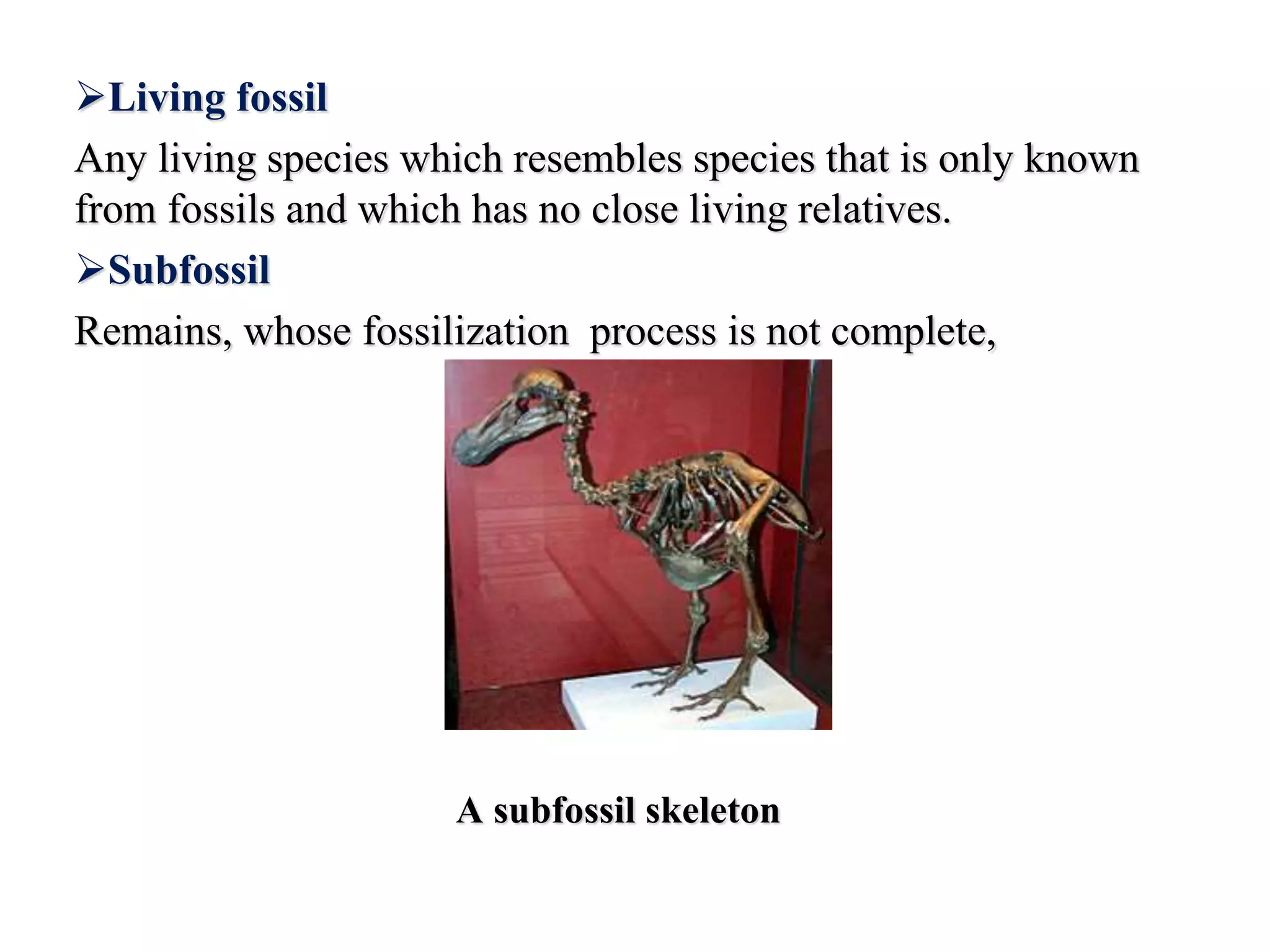 ➢Living fossil

Any living species which resembles species that is only known from fossils and which has no close living relatives.

➢Subfossil

Remains, whose fossilization process is not complete,

A subfossil skeleton